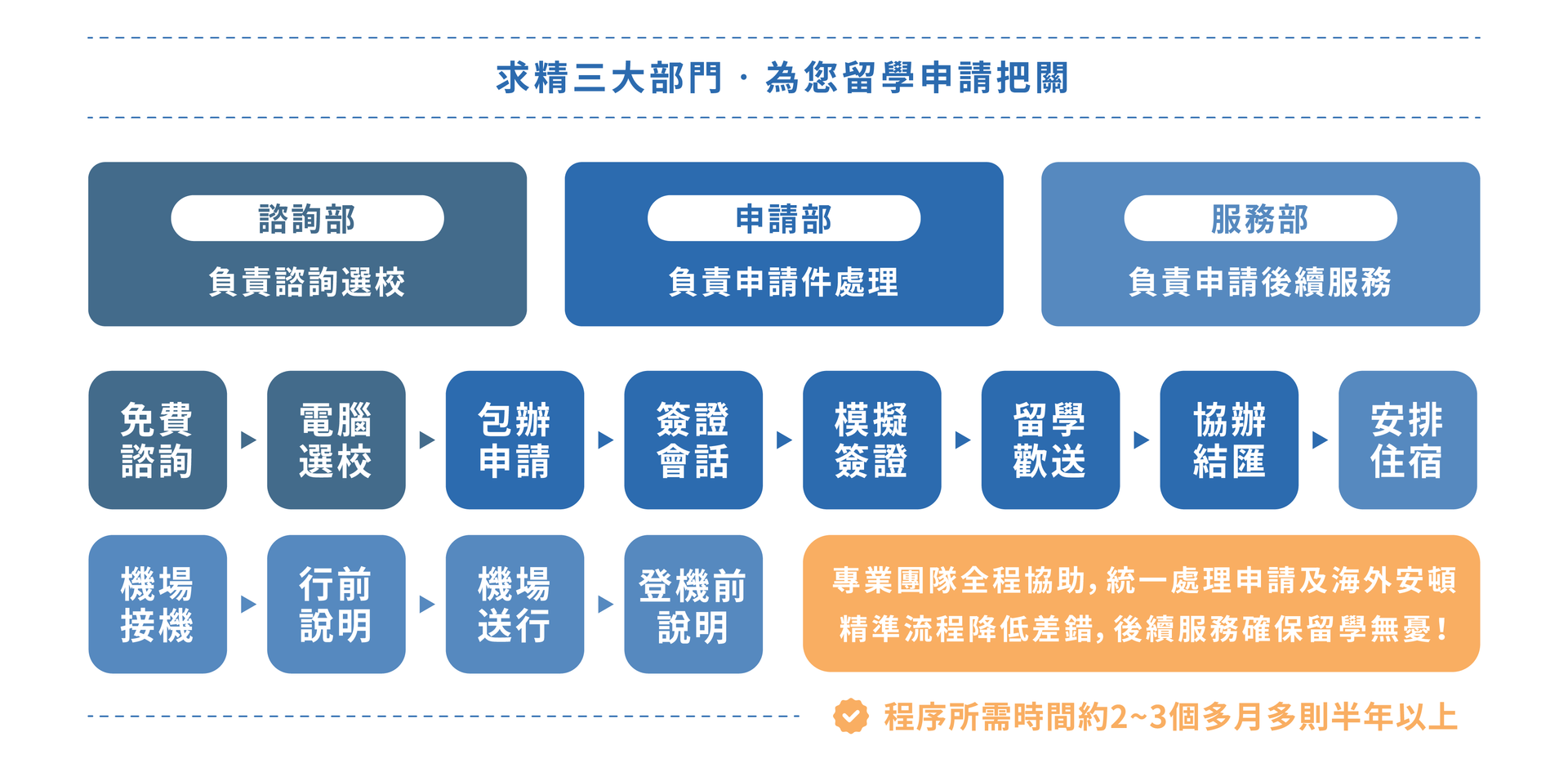 求精三大部門 · 為您留學申請把關

諮詢部
負責諮詢選校

申請部
負責申請件處理

服務部
負責申請後續服務

免費諮詢

電腦選校

包辦申請

簽證會話

模擬簽證

留學歡送

協辦結匯

安排住宿

機場接機

行前說明

機場送行

登機前說明

專業團隊全程協助，統一處理申請及海外安頓
精準流程降低差錯，後續服務確保留學無憂！

程序所需時間約2~3個多月多則半年以上